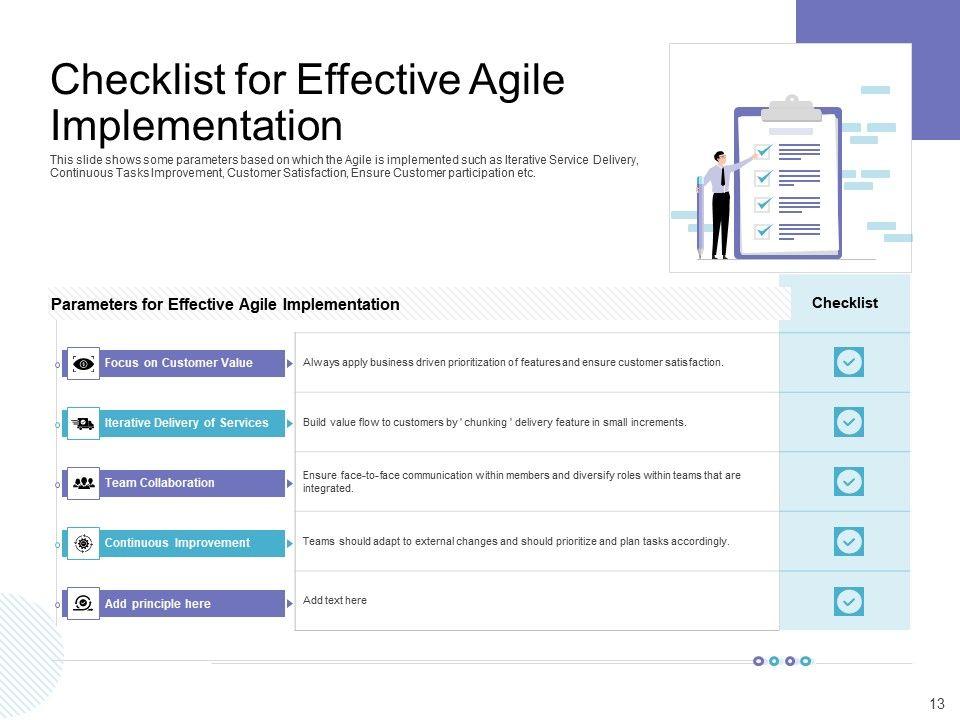 Checklist for Effective Agile Implementation

This slide shows some parameters based on which the Agile is implemented such as Iterative Service Delivery, Continuous Tasks Improvement, Customer Satisfaction, Ensure Customer participation etc.

| Parameters for Effective Agile Implementation | | Checklist |
|---|---|---|
| Focus on Customer Value | Always apply business driven prioritization of features and ensure customer satisfaction. | |
| Iterative Delivery of Services | Build value flow to customers by ' chunking ' delivery feature in small increments. | |
| Team Collaboration | Ensure face-to-face communication within members and diversify roles within teams that are integrated. | |
| Continuous Improvement | Teams should adapt to external changes and should prioritize and plan tasks accordingly. | |
| Add principle here | Add text here | |

13